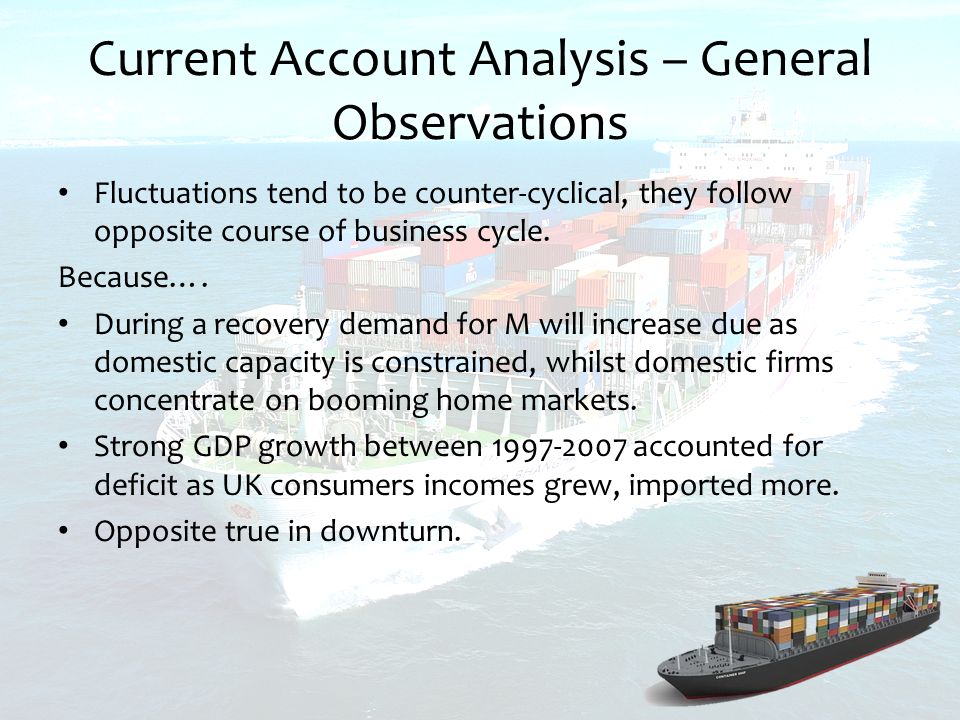 Current Account Analysis – General Observations

• Fluctuations tend to be counter-cyclical, they follow opposite course of business cycle.

Because….

• During a recovery demand for M will increase due as domestic capacity is constrained, whilst domestic firms concentrate on booming home markets.
• Strong GDP growth between 1997-2007 accounted for deficit as UK consumers incomes grew, imported more.
• Opposite true in downturn.